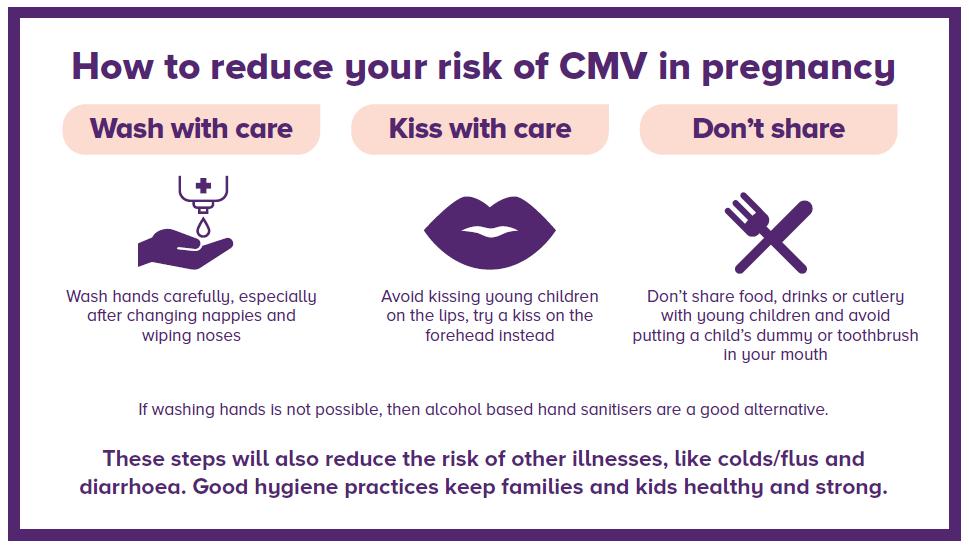 How to reduce your risk of CMV in pregnancy

Wash with care

Wash hands carefully, especially after changing nappies and wiping noses

Kiss with care

Avoid kissing young children on the lips, try a kiss on the forehead instead

Don't share

Don't share food, drinks or cutlery with young children and avoid putting a child's dummy or toothbrush in your mouth

If washing hands is not possible, then alcohol based hand sanitisers are a good alternative.

These steps will also reduce the risk of other illnesses, like colds/flus and diarrhoea. Good hygiene practices keep families and kids healthy and strong.